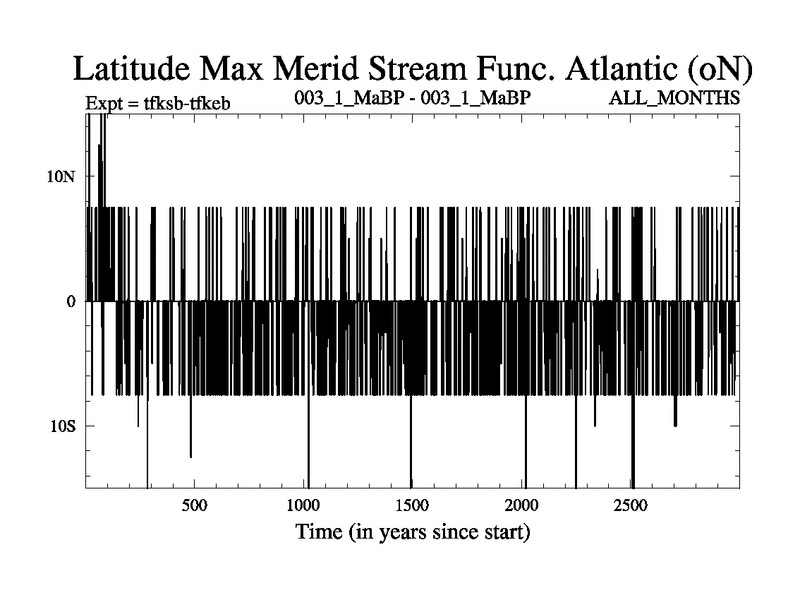 Latitude Max Merid Stream Func. Atlantic (oN)

Expt = tfksb-tfkeb

003_1_MaBP - 003_1_MaBP

ALL_MONTHS

10N

0

10S

500

1000

1500

2000

2500

Time (in years since start)